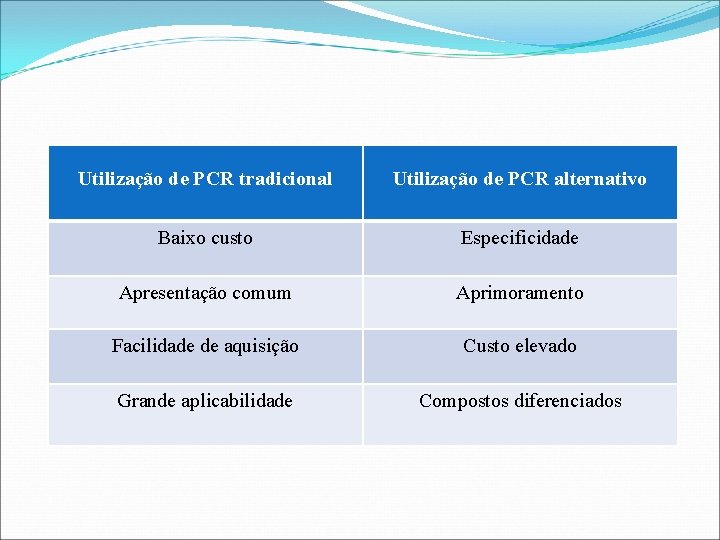 | Utilização de PCR tradicional | Utilização de PCR alternativo |
|---|---|
| Baixo custo | Especificidade |
| Apresentação comum | Aprimoramento |
| Facilidade de aquisição | Custo elevado |
| Grande aplicabilidade | Compostos diferenciados |